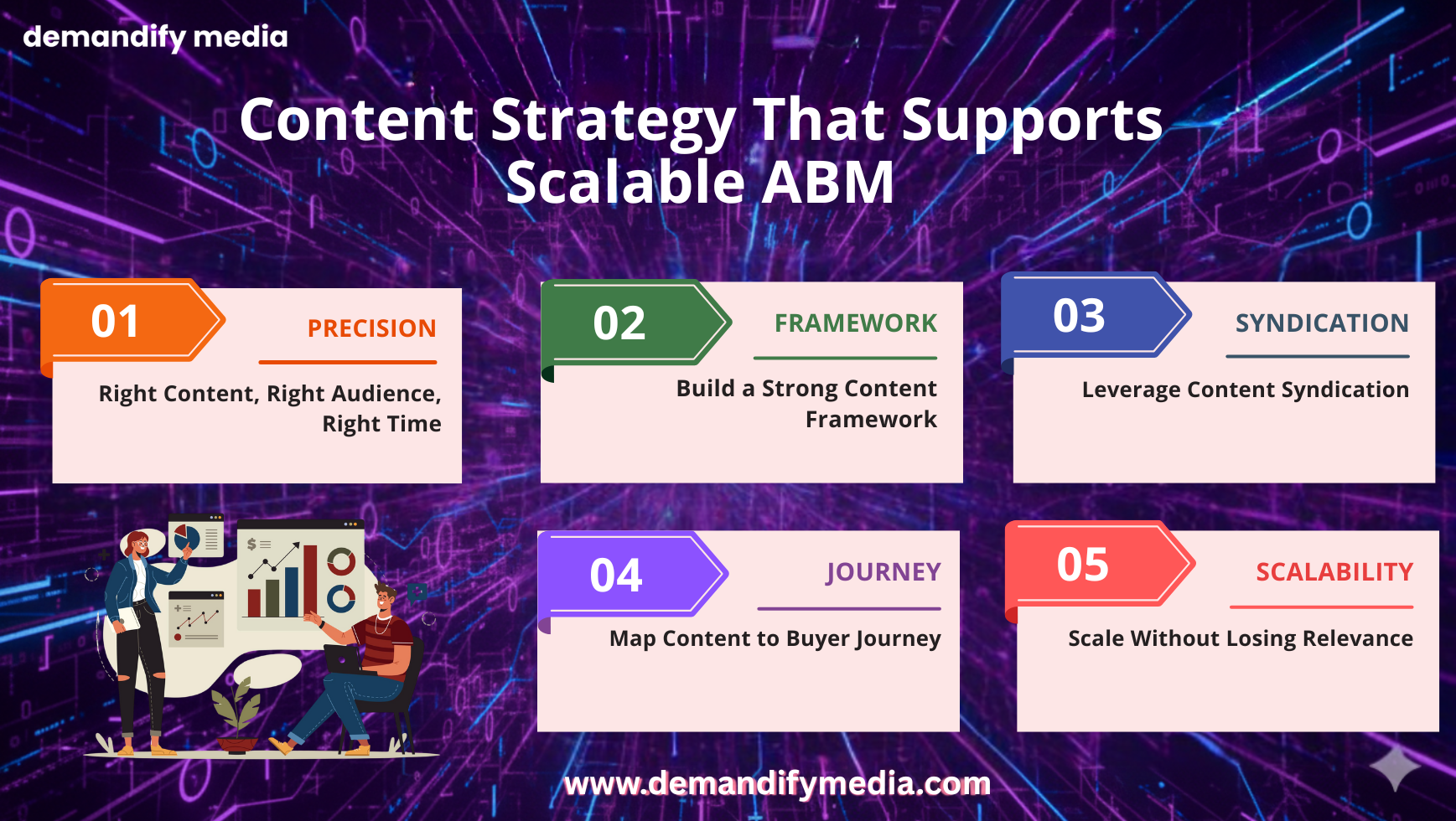 demandify media

Content Strategy That Supports Scalable ABM

01
PRECISION
Right Content, Right Audience, Right Time

02
FRAMEWORK
Build a Strong Content Framework

03
SYNDICATION
Leverage Content Syndication

04
JOURNEY
Map Content to Buyer Journey

05
SCALABILITY
Scale Without Losing Relevance

$

www.demandifymedia.com